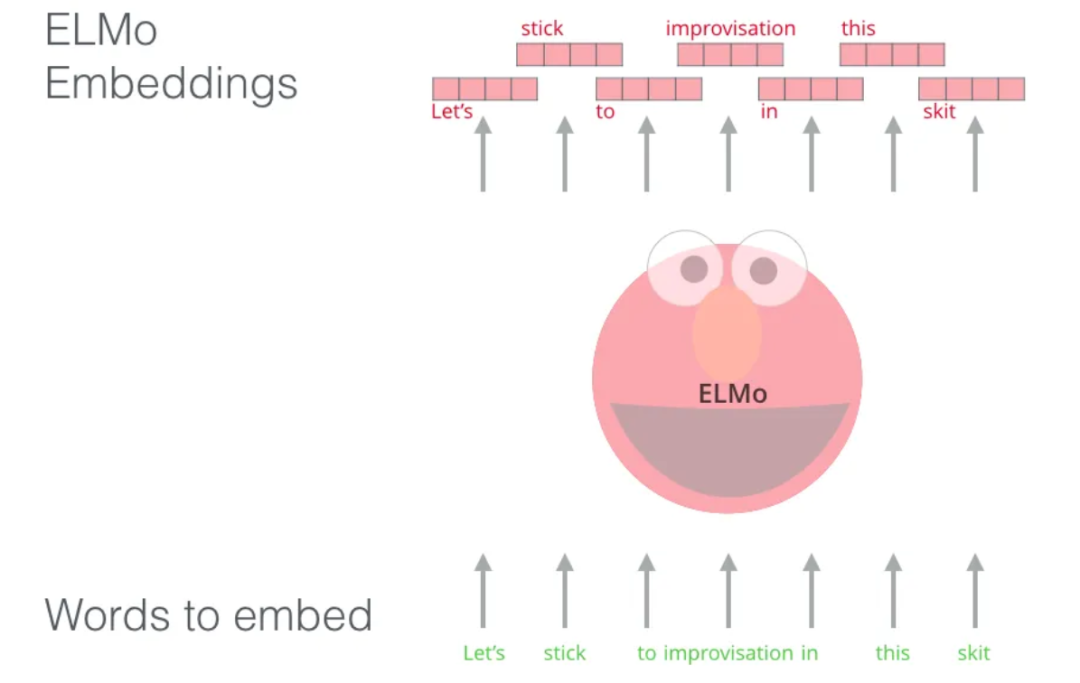 ELMo
Embeddings

stick improvisation this
Let's to in skit

ELMo

Words to embed

Let's stick to improvisation in this skit